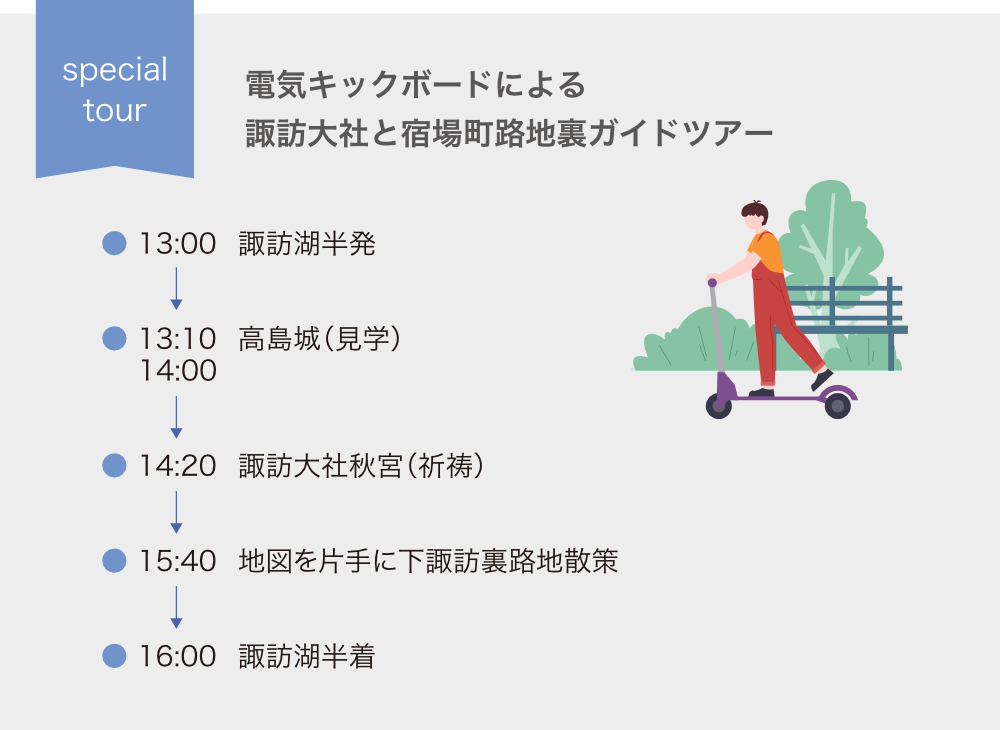 special tour

電気キックボードによる
諏訪大社と宿場町路地裏ガイドツアー

13:00 諏訪湖半発

13:10 高島城（見学）
14:00

14:20 諏訪大社秋宮（祈祷）

15:40 地図を片手に下諏訪裏路地散策

16:00 諏訪湖半着